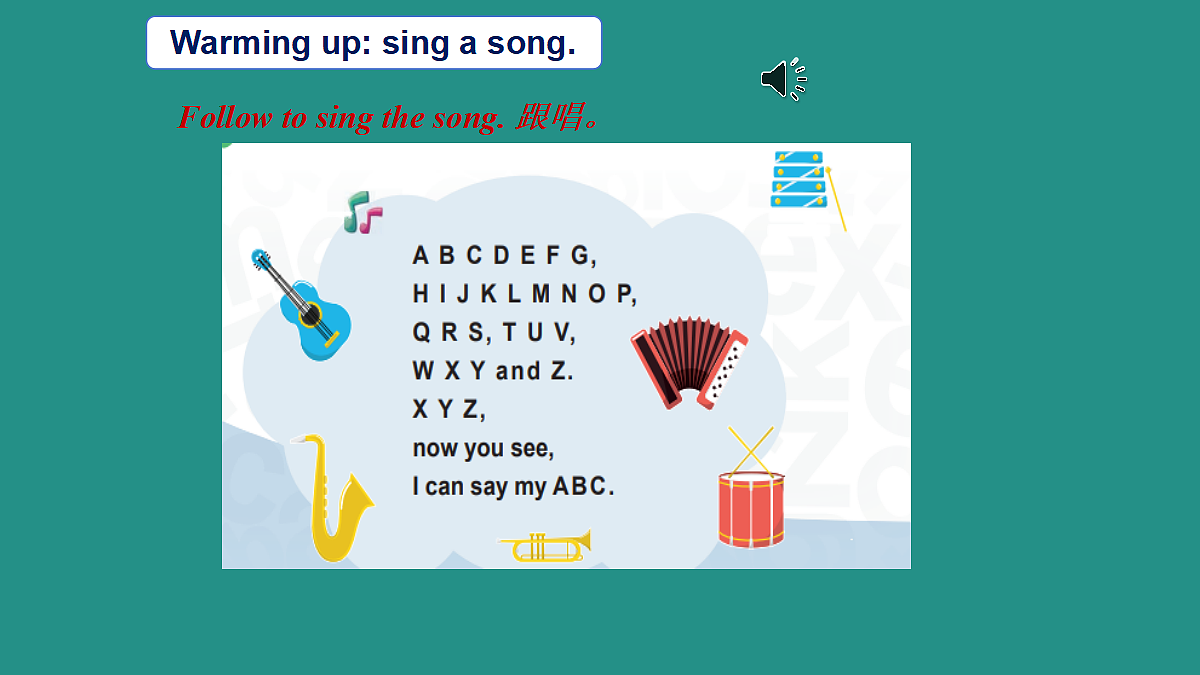 Warming up: sing a song.

Follow to sing the song. 跟唱。

A B C D E F G,
H I J K L M N O P,
Q R S, T U V,
W X Y and Z.
X Y Z,
now you see,
I can say my ABC.